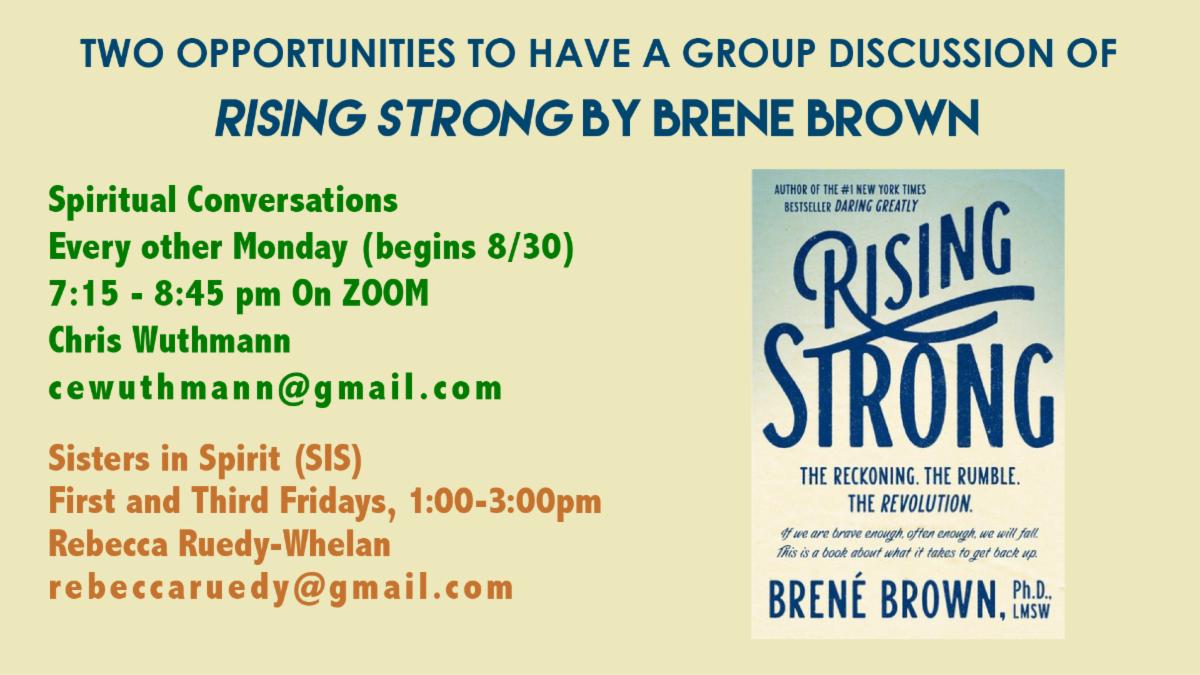 TWO OPPORTUNITIES TO HAVE A GROUP DISCUSSION OF
RISING STRONG BY BRENE BROWN

Spiritual Conversations
Every other Monday (begins 8/30)
7:15 - 8:45 pm On ZOOM
Chris Wuthmann
cewuthmann@gmail.com

Sisters in Spirit (SIS)
First and Third Fridays, 1:00-3:00pm
Rebecca Ruedy-Whelan
rebeccaruedy@gmail.com

AUTHOR OF THE #1 NEW YORK TIMES BESTSELLER DARING GREATLY

RISING STRONG

THE RECKONING. THE RUMBLE. THE REVOLUTION.

If we are brave enough, often enough, we will fall. This is a book about what it takes to get back up.

BRENÉ BROWN, Ph.D., LMSW